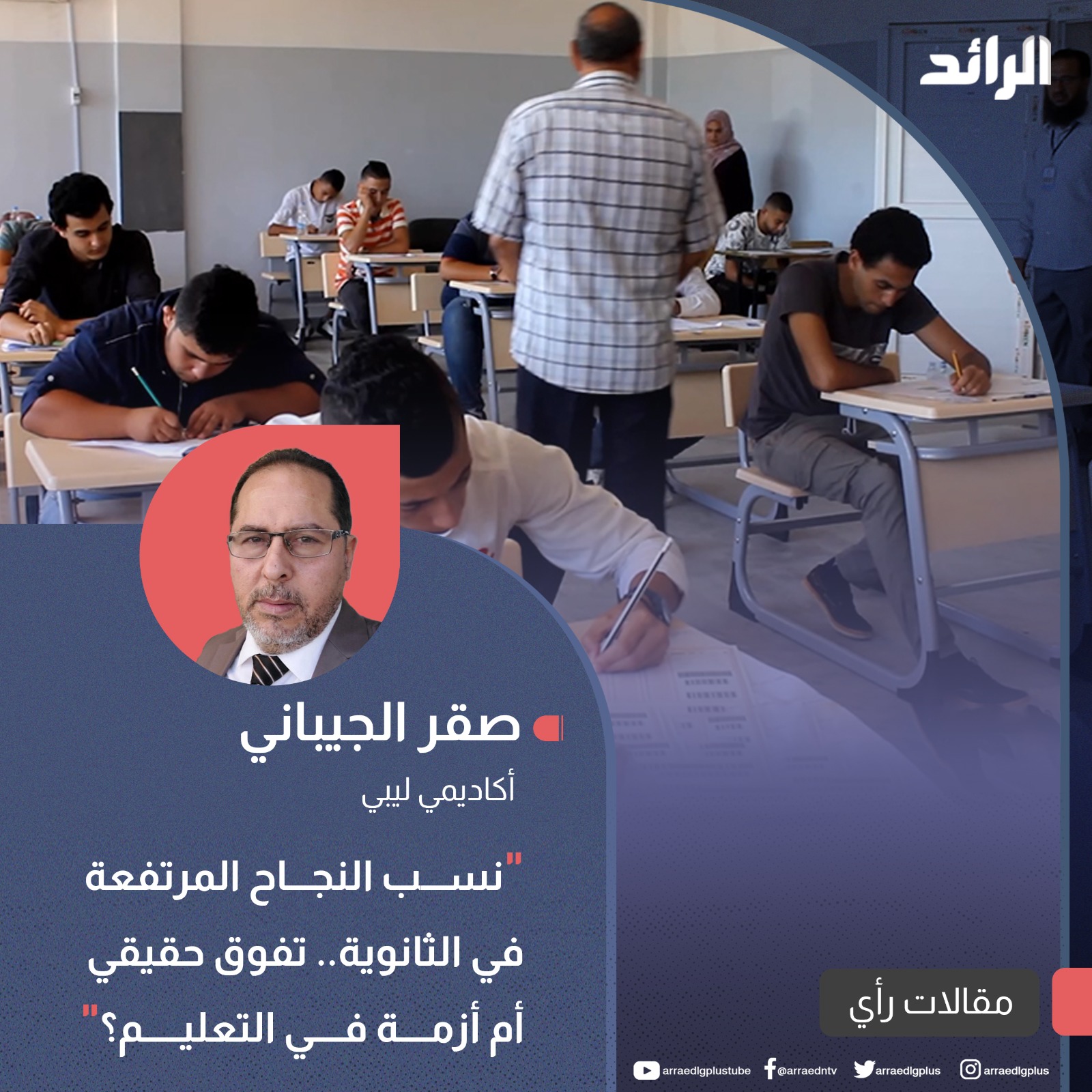 الرائد

صقر الجيباني

أكاديمي ليبي

"نسب النجاح المرتفعة في الثانوية.. تفوق حقيقي أم أزمة في التعليم؟"

مقالات رأي

arraedlgplustube @arraedntv arraedlgplus arraedlgplus